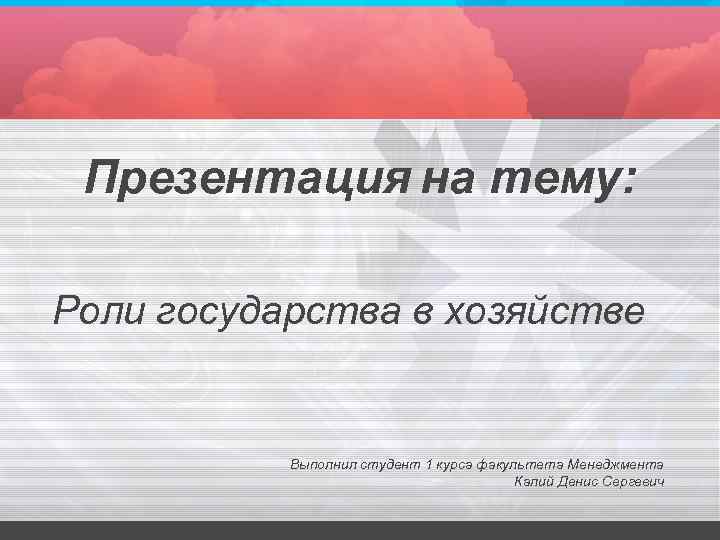 Презентация на тему:

Роли государства в хозяйстве

Выполнил студент 1 курса факультета Менеджмента
Калий Денис Сергеевич